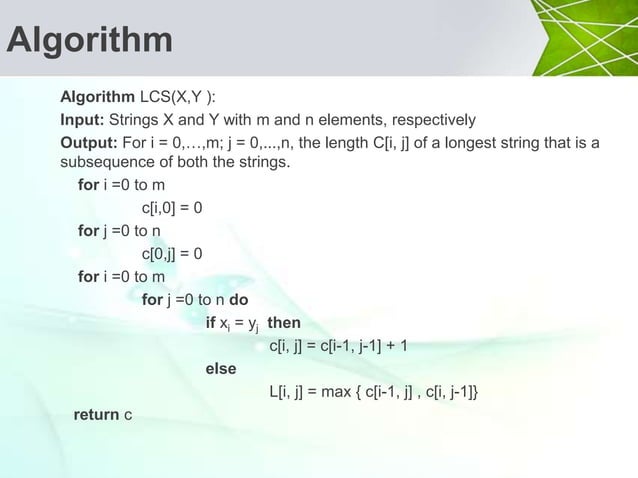 Algorithm

Algorithm LCS(X,Y ):

Input: Strings X and Y with m and n elements, respectively

Output: For i = 0,…,m; j = 0,...,n, the length C[i, j] of a longest string that is a subsequence of both the strings.

for i =0 to m
c[i,0] = 0
for j =0 to n
c[0,j] = 0
for i =0 to m
for j =0 to n do
if $x_i = y_j$ then
c[i, j] = c[i-1, j-1] + 1
else
L[i, j] = max { c[i-1, j] , c[i, j-1]}
return c